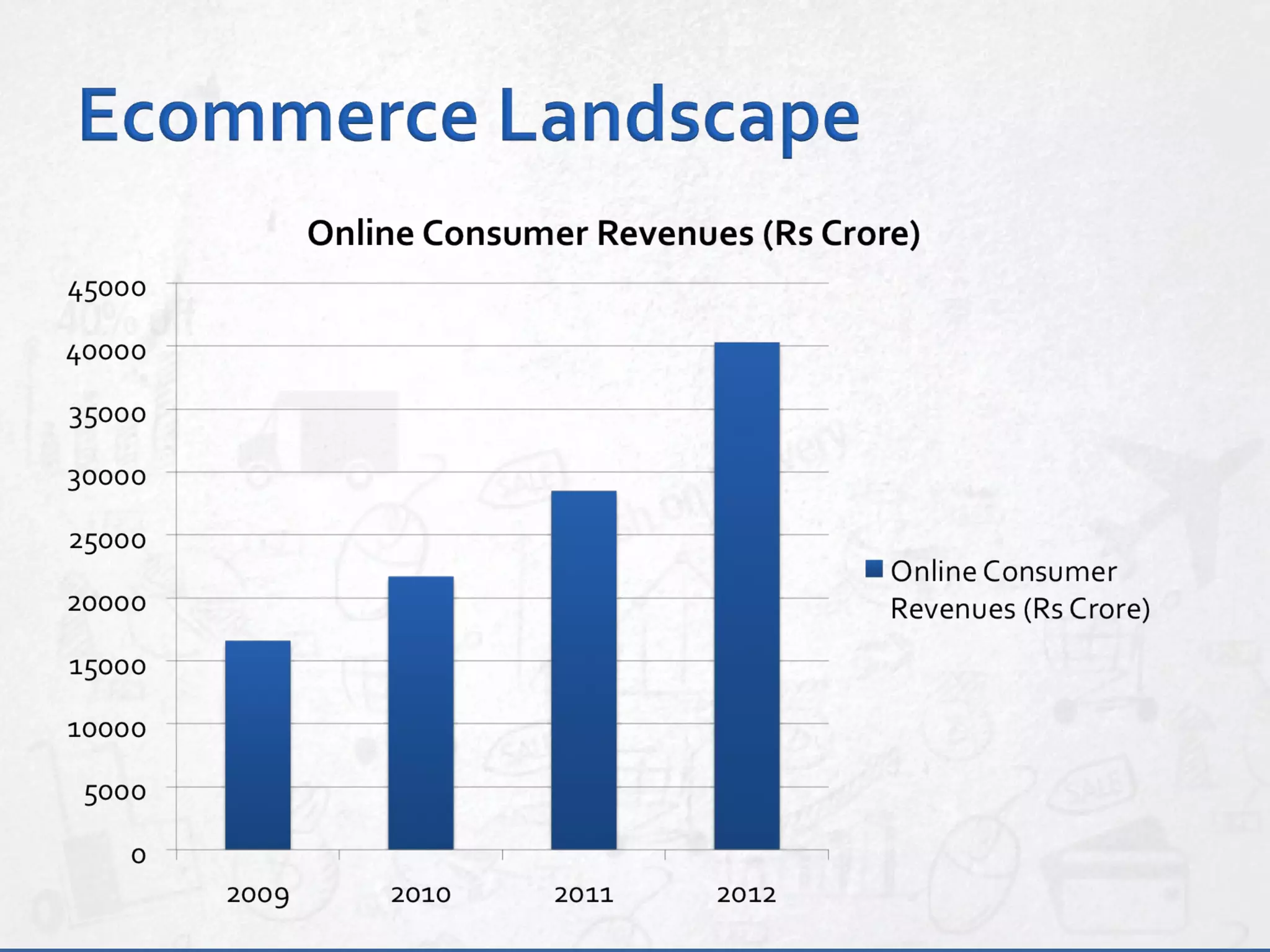 Ecommerce Landscape

Online Consumer Revenues (Rs Crore)

45000
40000
35000
30000
25000
20000
15000
10000
5000
0

2009
2010
2011
2012

Online Consumer Revenues (Rs Crore)